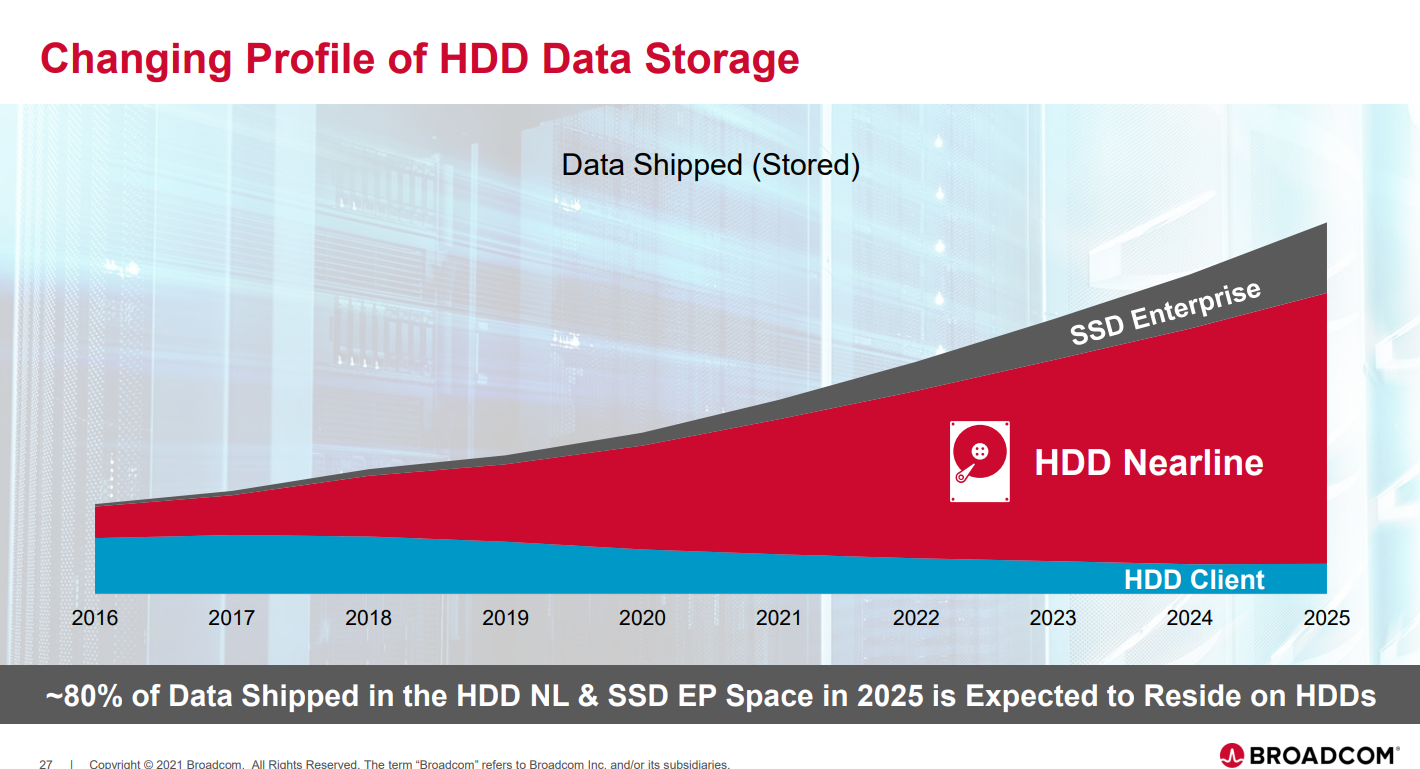 Changing Profile of HDD Data Storage

Data Shipped (Stored)

SSD Enterprise

HDD Nearline

HDD Client

2016 2017 2018 2019 2020 2021 2022 2023 2024 2025

~80% of Data Shipped in the HDD NL & SSD EP Space in 2025 is Expected to Reside on HDDs

27 | Copyright © 2021 Broadcom. All Rights Reserved. The term "Broadcom" refers to Broadcom Inc. and/or its subsidiaries.

BROADCOM®